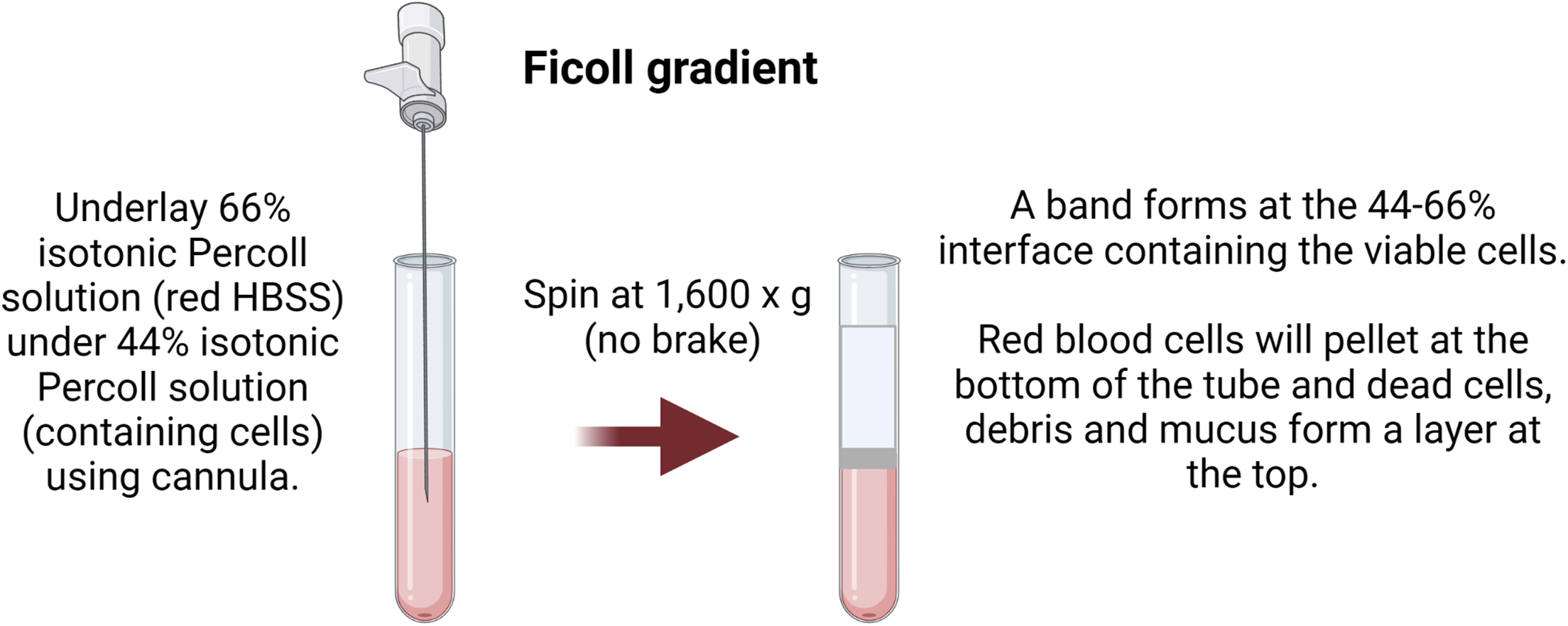 Ficoll gradient

Underlay 66% isotonic Percoll solution (red HBSS) under 44% isotonic Percoll solution (containing cells) using cannula.

Spin at 1,600 x g (no brake)

A band forms at the 44-66% interface containing the viable cells.

Red blood cells will pellet at the bottom of the tube and dead cells, debris and mucus form a layer at the top.